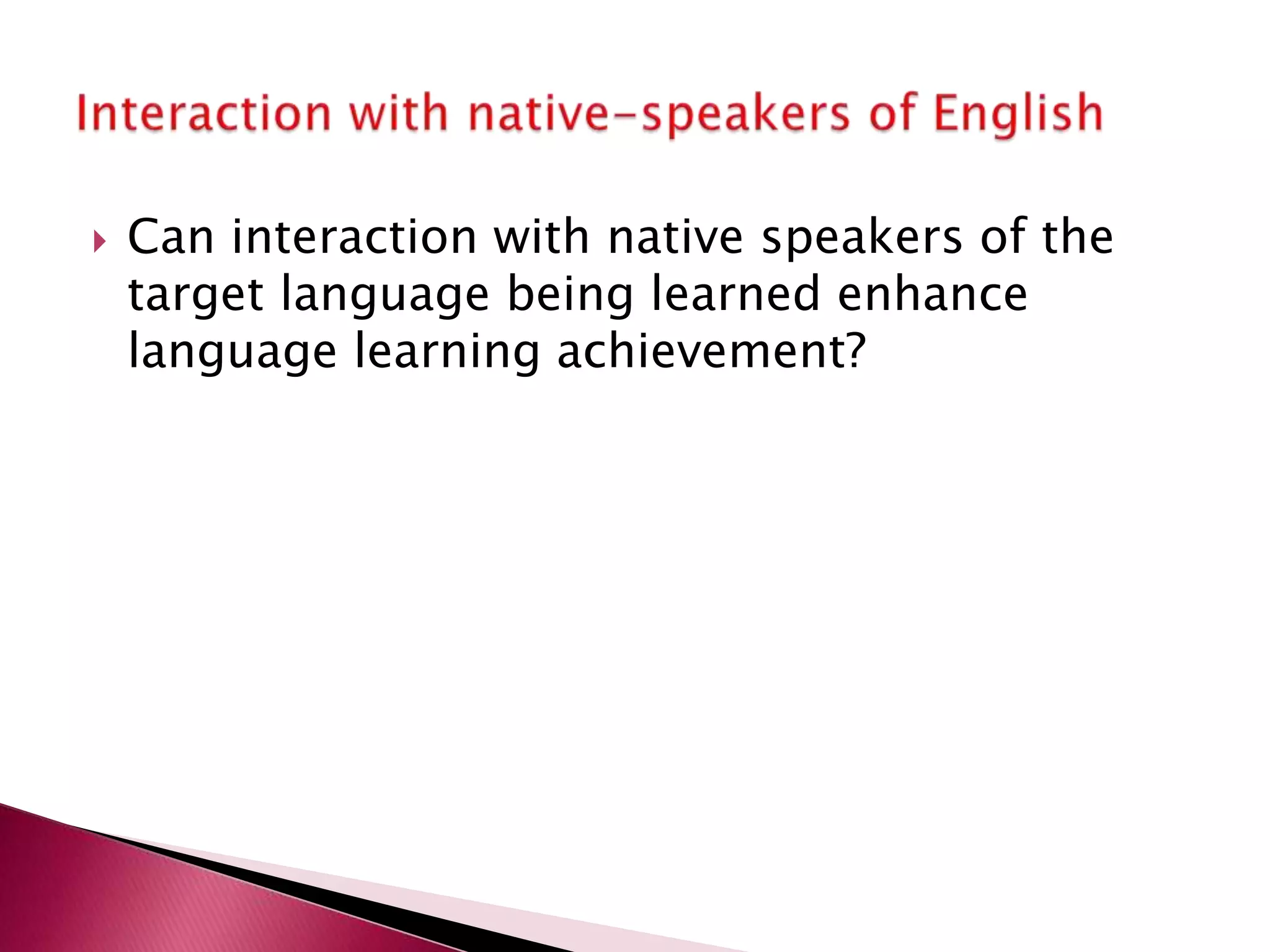 Interaction with native-speakers of English

Can interaction with native speakers of the target language being learned enhance language learning achievement?